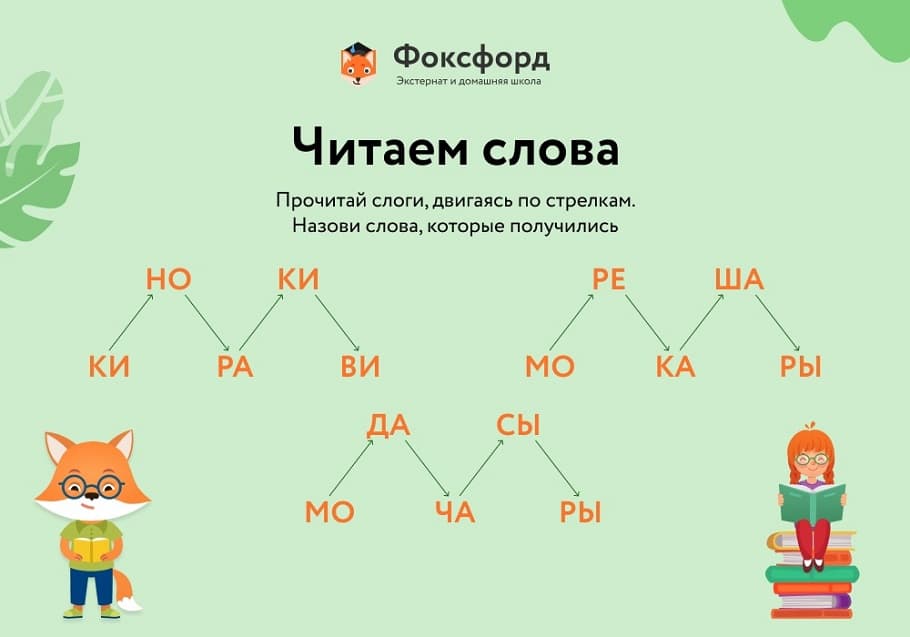 Фоксфорд
Экстернат и домашняя школа

Читаем слова

Прочитай слоги, двигаясь по стрелкам. Назови слова, которые получились

НО КИ
КИ РА ВИ

РЕ ША
МО КА РЫ

ДА СЫ
МО ЧА РЫ